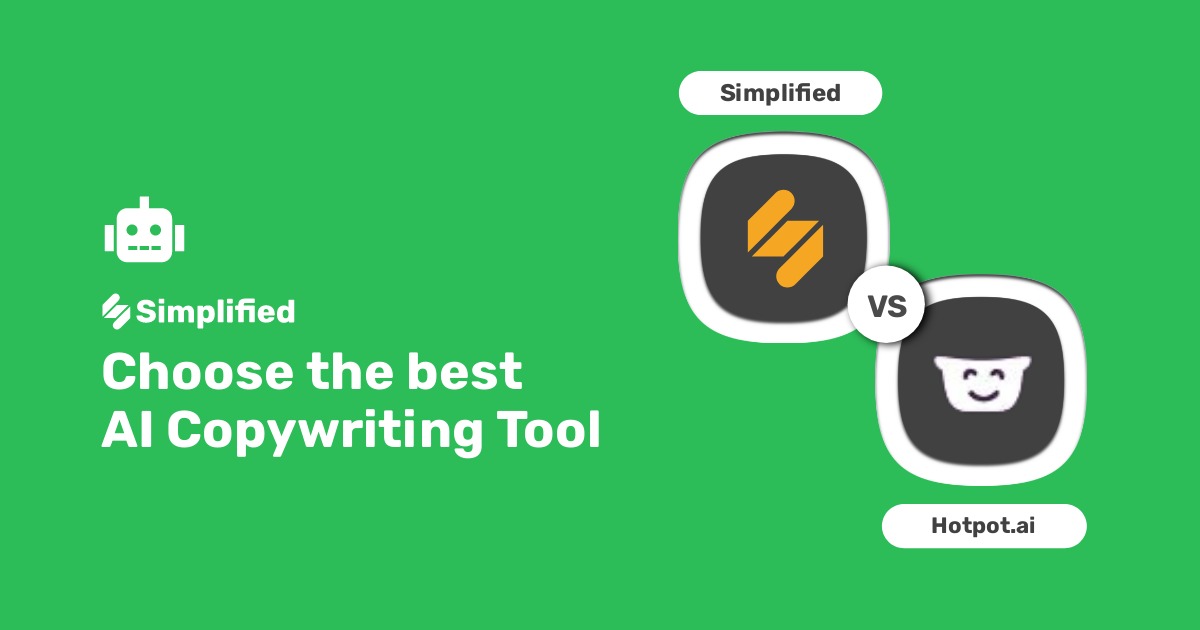 Simplified

Choose the best AI Copywriting Tool

Simplified

VS

Hotpot.ai